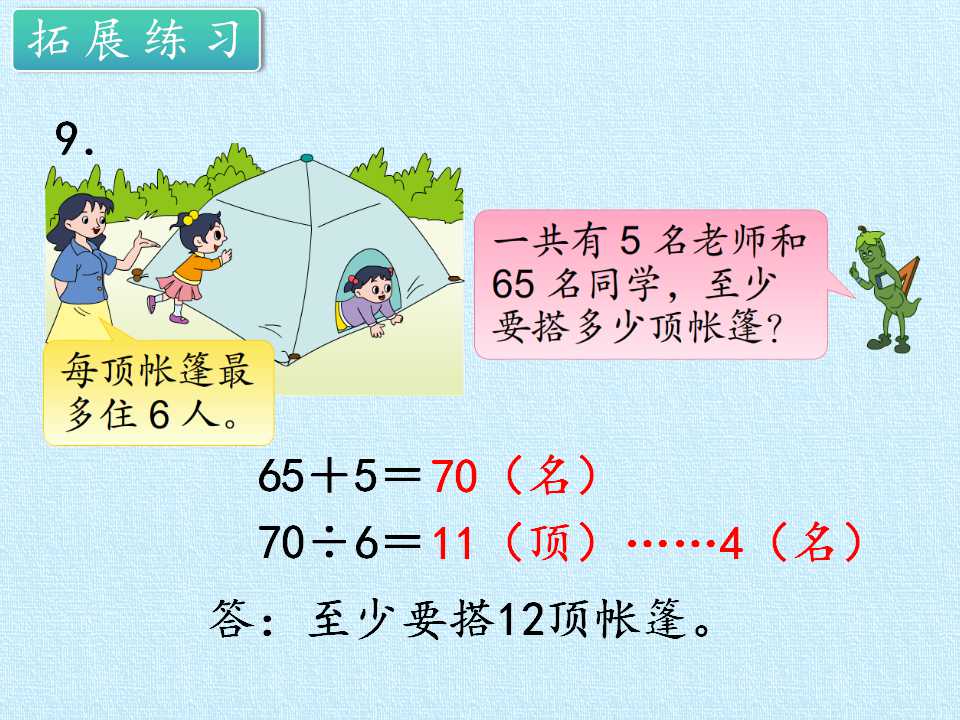 拓展练习

9.

每顶帐篷最多住6人。

一共有5名老师和65名同学，至少要搭多少顶帐篷？

$65+5=70$（名）

$70\div6=11$（顶）……4（名）

答：至少要搭12顶帐篷。